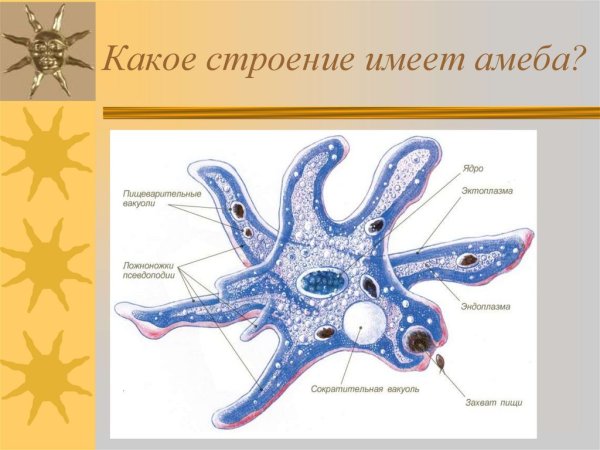 Какое строение имеет амеба?

Пищеварительные вакуоли

Ложноножки псевдоподии

Ядро

Эктоплазма

Эндоплазма

Сократительная вакуоль

Захват пищи